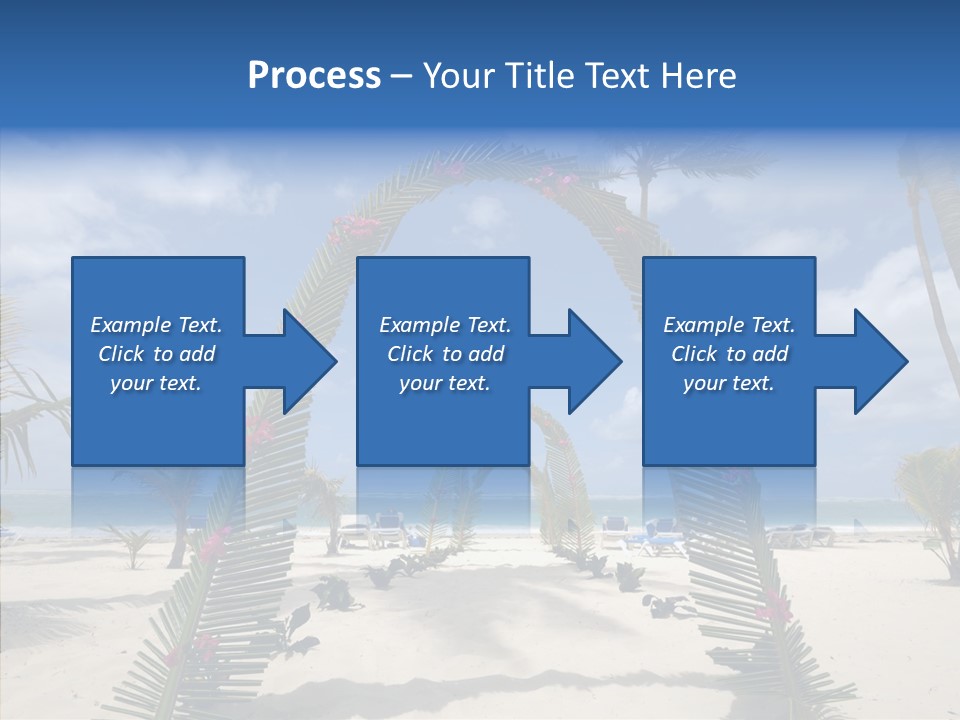 Process – Your Title Text Here

Example Text. Click to add your text.

Example Text. Click to add your text.

Example Text. Click to add your text.